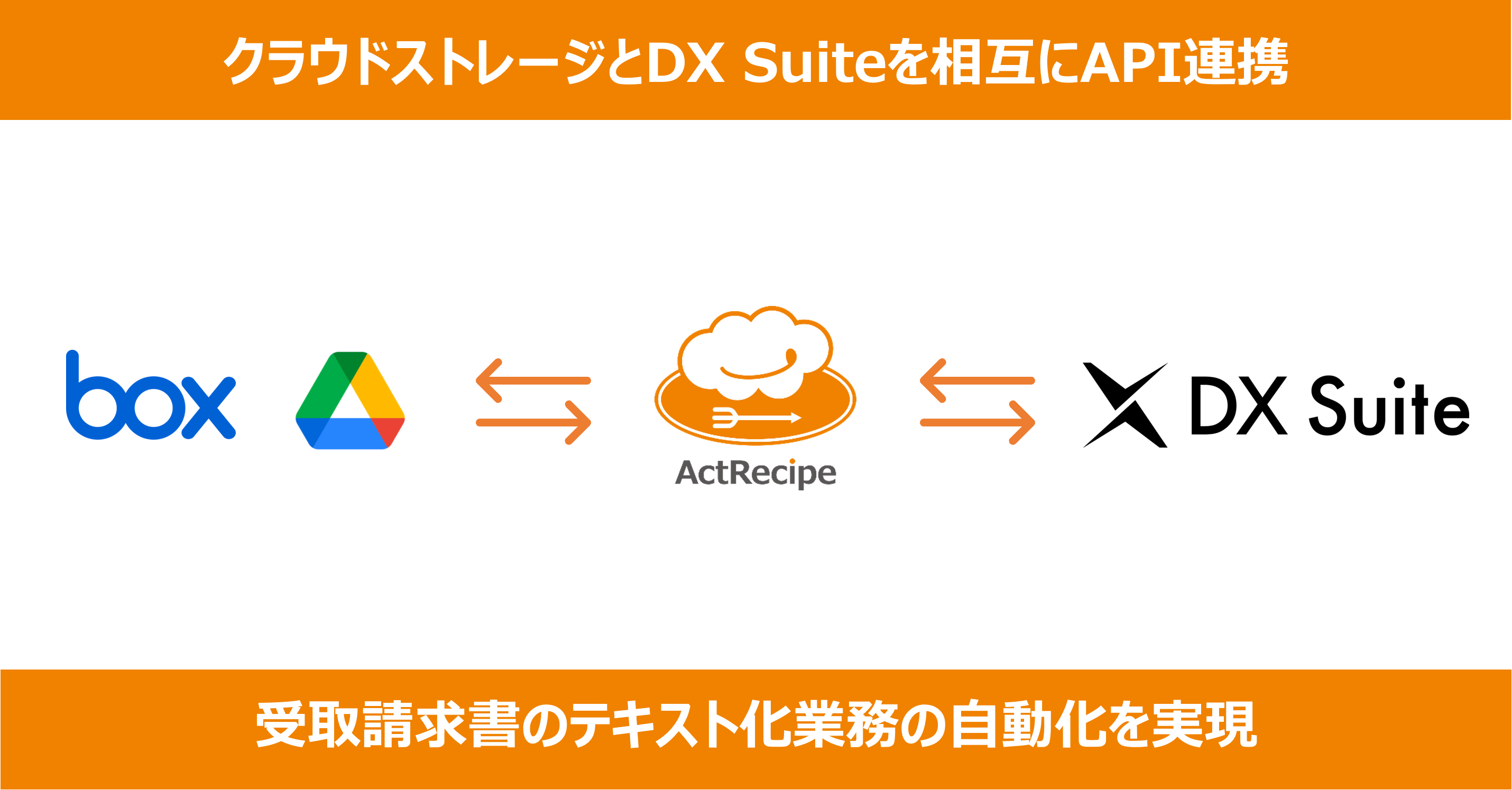 クラウドストレージとDX Suiteを相互にAPI連携

box

ActRecipe

DX Suite

受取請求書のテキスト化業務の自動化を実現